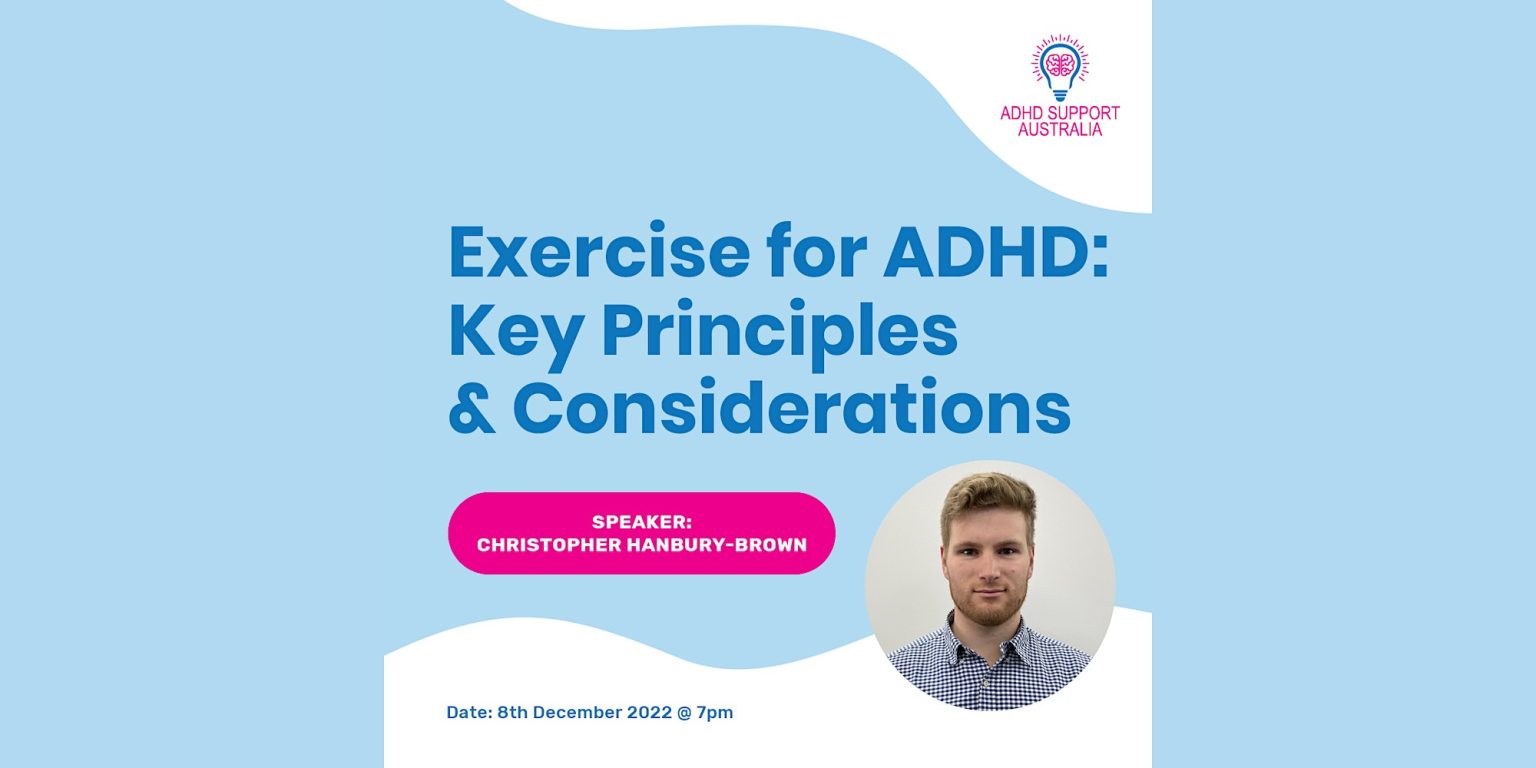 ADHD SUPPORT AUSTRALIA

Exercise for ADHD: Key Principles & Considerations

SPEAKER:
CHRISTOPHER HANBURY-BROWN

Date: 8th December 2022 @ 7pm